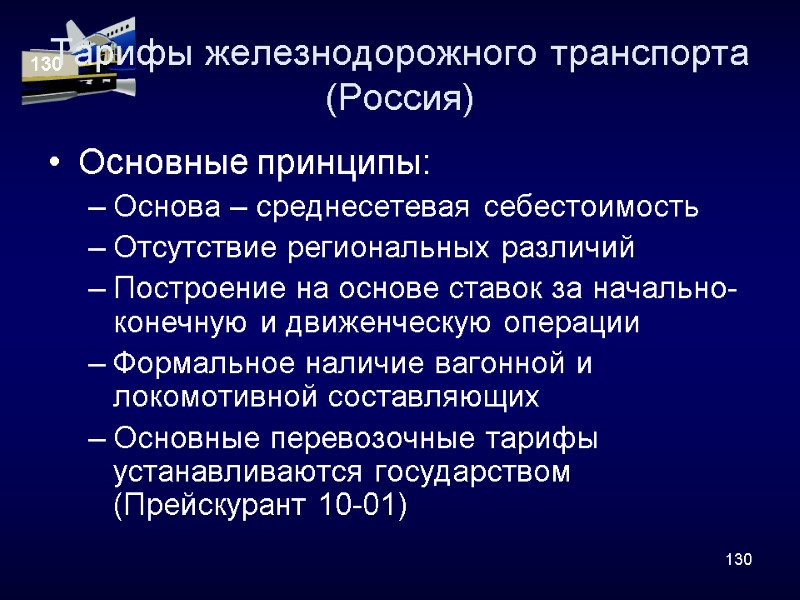 130

Тарифы железнодорожного транспорта (Россия)

• Основные принципы:
– Основа – среднесетевая себестоимость
– Отсутствие региональных различий
– Построение на основе ставок за начально-конечную и движенческую операции
– Формальное наличие вагонной и локомотивной составляющих
– Основные перевозочные тарифы устанавливаются государством (Прейскурант 10-01)

130